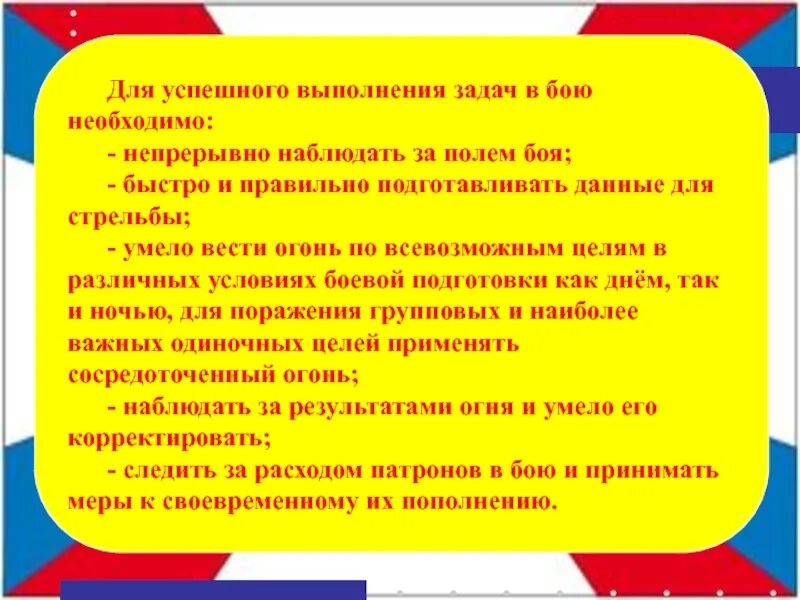 Для успешного выполнения задач в бою необходимо:

- непрерывно наблюдать за полем боя;

- быстро и правильно подготавливать данные для стрельбы;

- умело вести огонь по всевозможным целям в различных условиях боевой подготовки как днём, так и ночью, для поражения групповых и наиболее важных одиночных целей применять сосредоточенный огонь;

- наблюдать за результатами огня и умело его корректировать;

- следить за расходом патронов в бою и принимать меры к своевременному их пополнению.